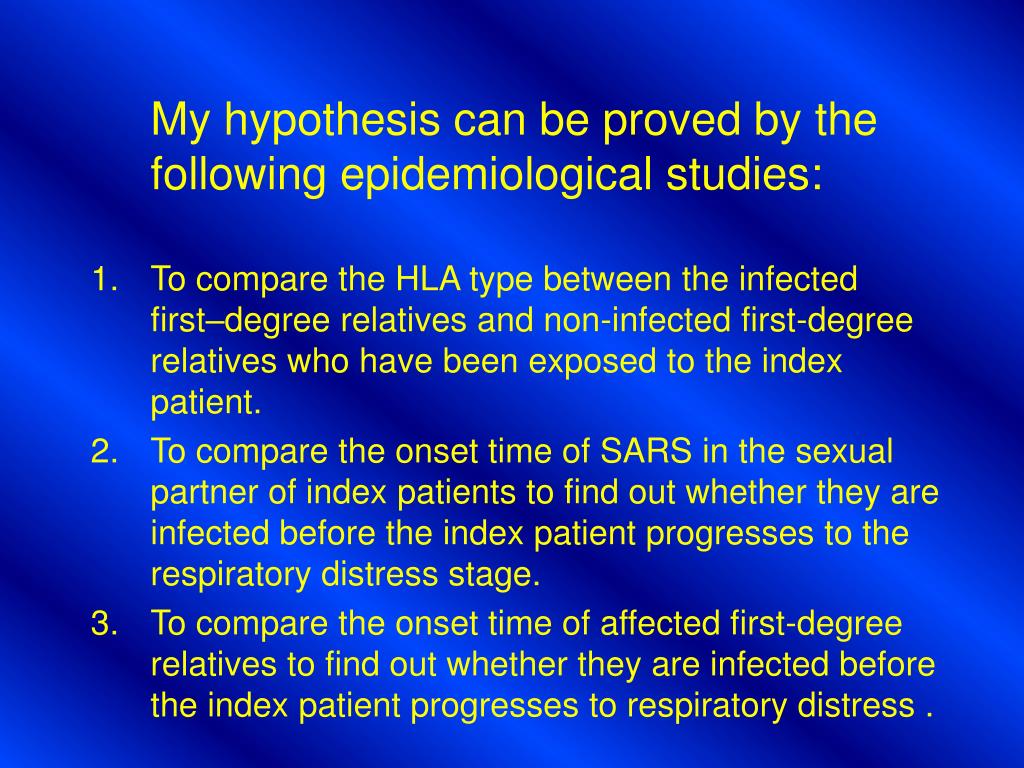 My hypothesis can be proved by the following epidemiological studies:

1. To compare the HLA type between the infected first–degree relatives and non-infected first-degree relatives who have been exposed to the index patient.
2. To compare the onset time of SARS in the sexual partner of index patients to find out whether they are infected before the index patient progresses to the respiratory distress stage.
3. To compare the onset time of affected first-degree relatives to find out whether they are infected before the index patient progresses to respiratory distress .